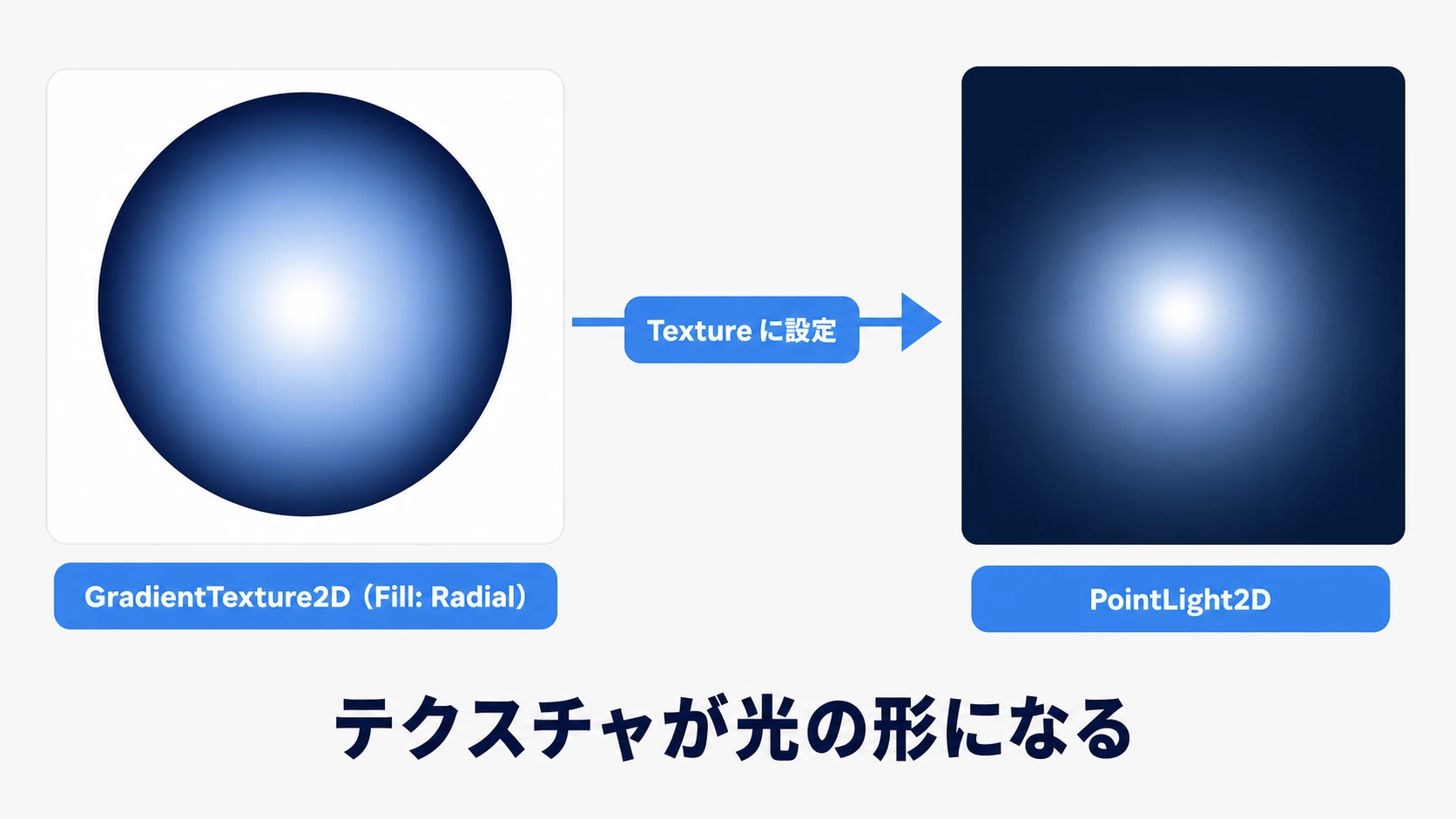 Texture に設定

GradientTexture2D（Fill: Radial）

PointLight2D

テクスチャが光の形になる